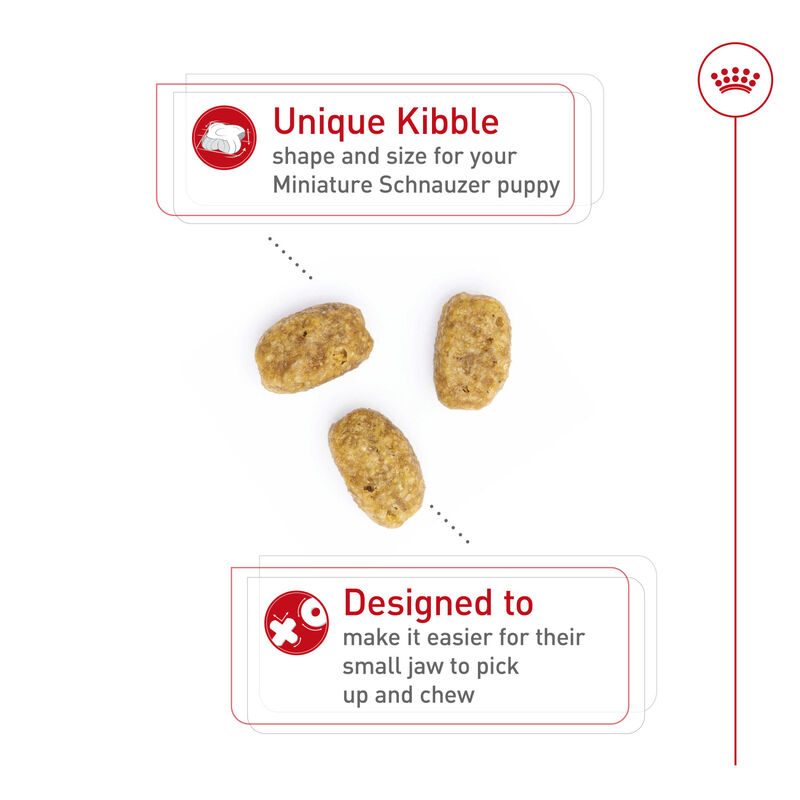 Unique Kibble
shape and size for your Miniature Schnauzer puppy

Designed to
make it easier for their small jaw to pick up and chew